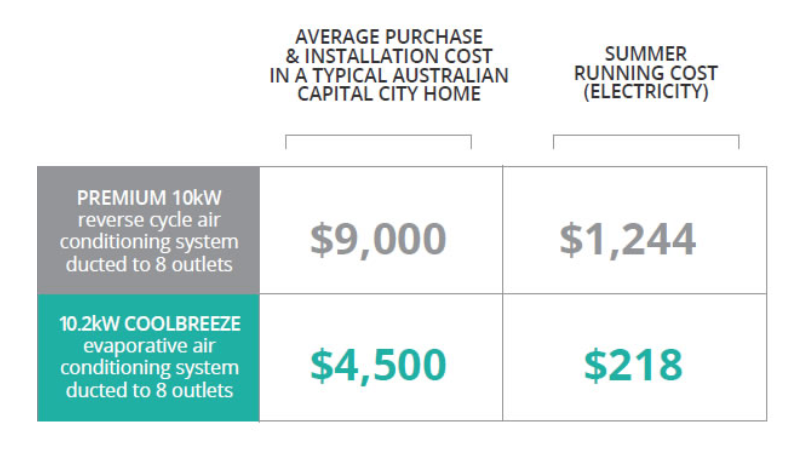 | | AVERAGE PURCHASE & INSTALLATION COST IN A TYPICAL AUSTRALIAN CAPITAL CITY HOME | SUMMER RUNNING COST (ELECTRICITY) |
|---|---|---|
| PREMIUM 10kW reverse cycle air conditioning system ducted to 8 outlets | \$9,000 | \$1,244 |
| 10.2kW COOLBREEZE evaporative air conditioning system ducted to 8 outlets | \$4,500 | \$218 |